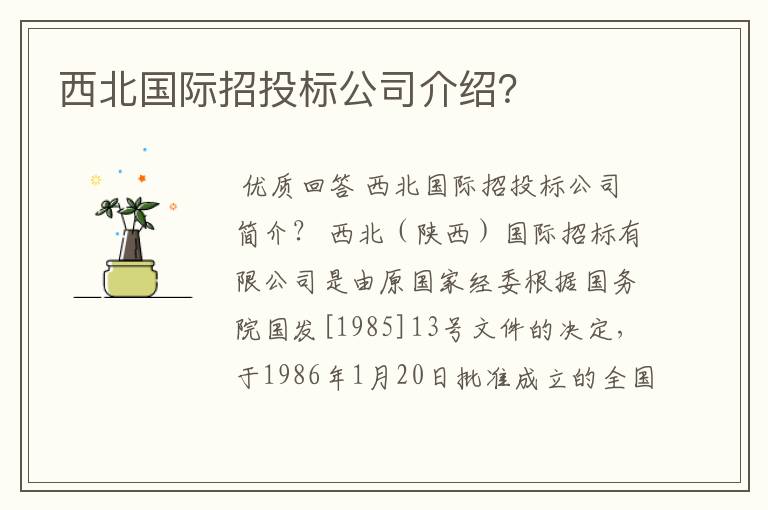 西北国际招投标公司介绍?

优质回答 西北国际招投标公司简介? 西北(陕西)国际招标有限公司是由原国家经委根据国务院国发[1985]13号文件的决定,于1986年1月20日批准成立的全国